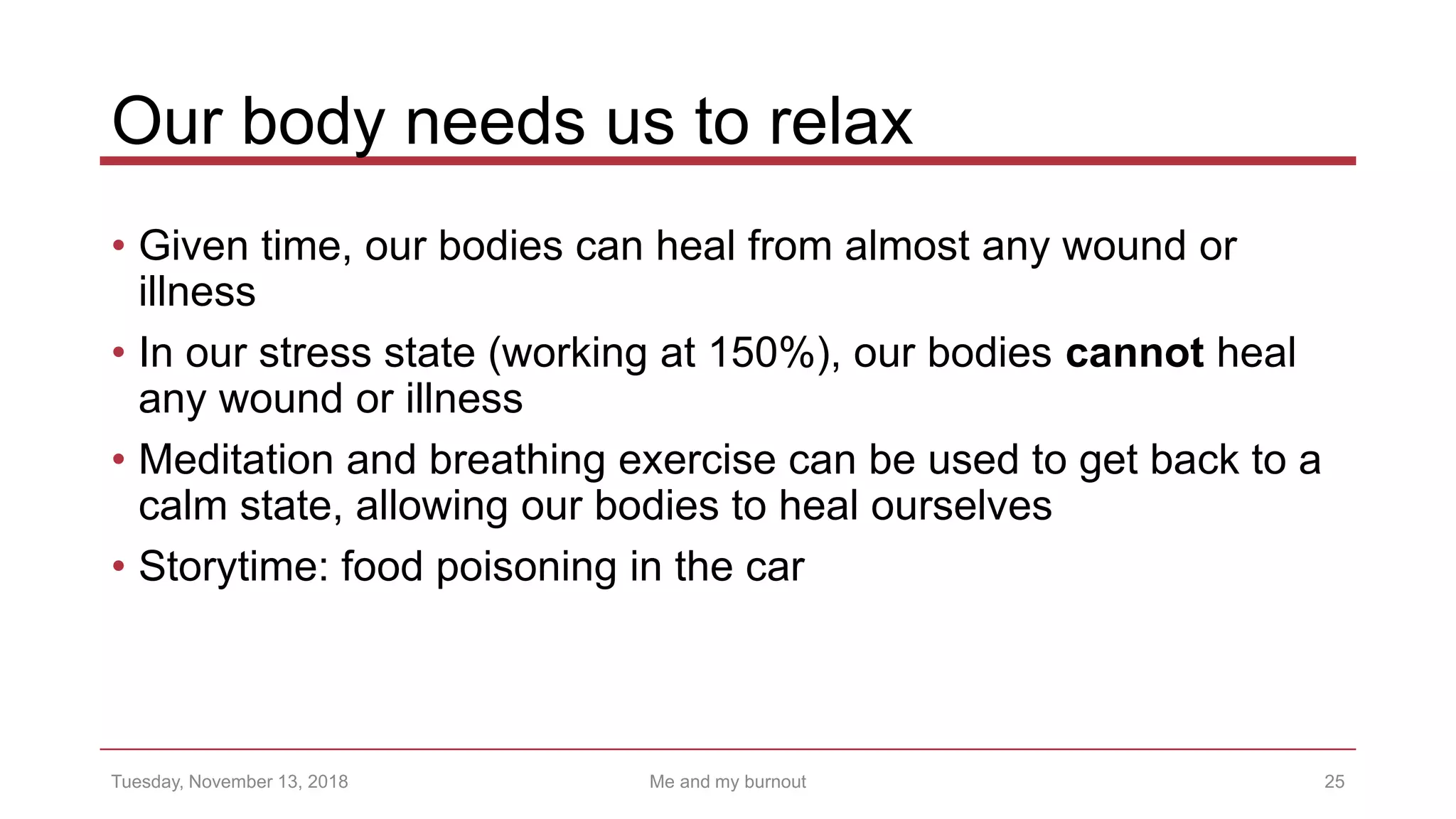 Our body needs us to relax

• Given time, our bodies can heal from almost any wound or illness
• In our stress state (working at 150%), our bodies **cannot** heal any wound or illness
• Meditation and breathing exercise can be used to get back to a calm state, allowing our bodies to heal ourselves
• Storytime: food poisoning in the car

Tuesday, November 13, 2018
Me and my burnout
25